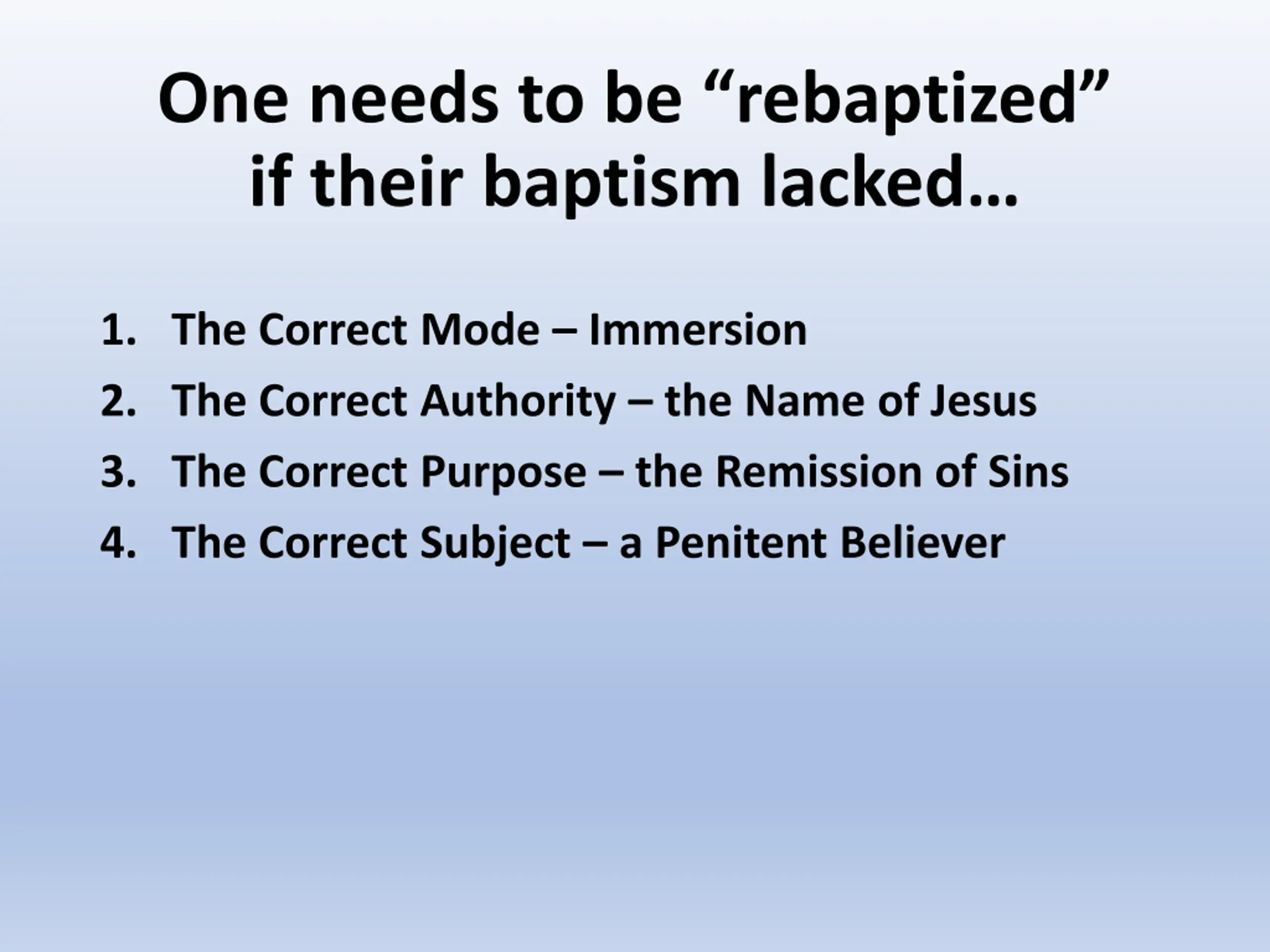 One needs to be “rebaptized” if their baptism lacked…

1. The Correct Mode – Immersion
2. The Correct Authority – the Name of Jesus
3. The Correct Purpose – the Remission of Sins
4. The Correct Subject – a Penitent Believer